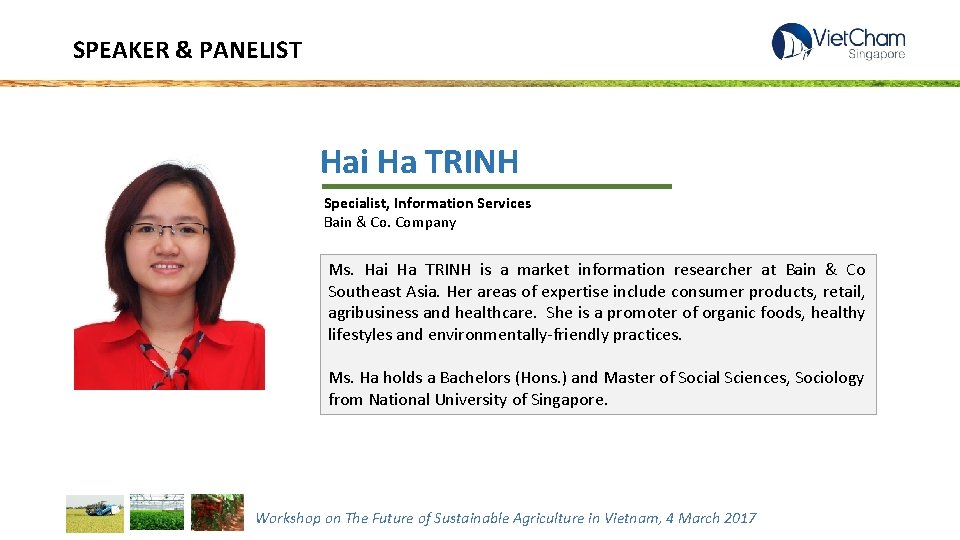 SPEAKER & PANELIST

VietCham
Singapore

Hai Ha TRINH

Specialist, Information Services
Bain & Co. Company

Ms. Hai Ha TRINH is a market information researcher at Bain & Co Southeast Asia. Her areas of expertise include consumer products, retail, agribusiness and healthcare. She is a promoter of organic foods, healthy lifestyles and environmentally-friendly practices.

Ms. Ha holds a Bachelors (Hons.) and Master of Social Sciences, Sociology from National University of Singapore.

Workshop on The Future of Sustainable Agriculture in Vietnam, 4 March 2017